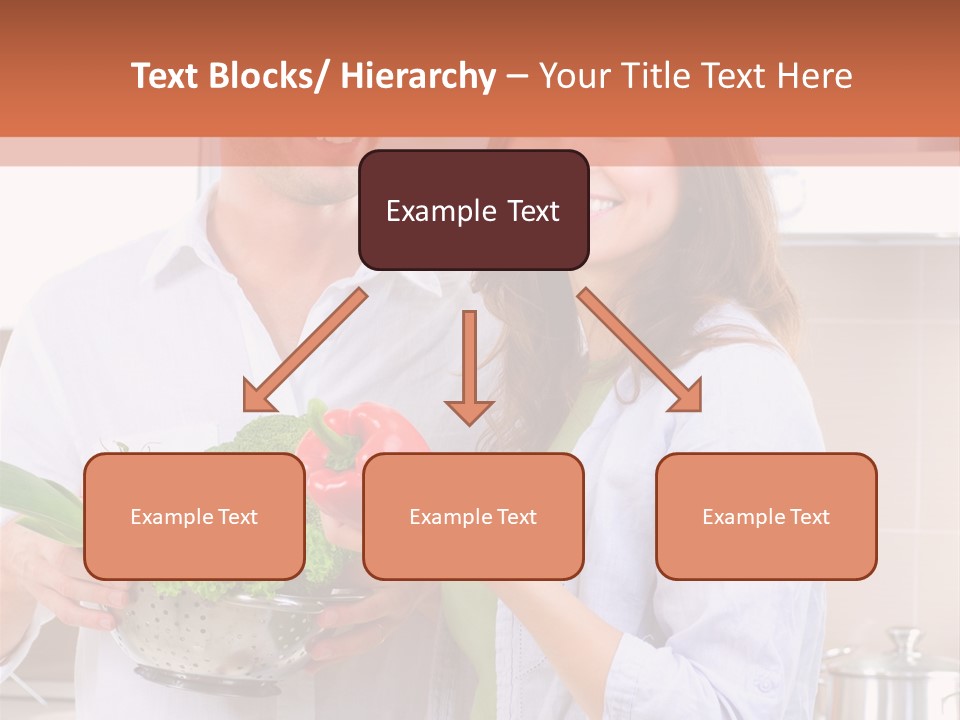 Text Blocks/ Hierarchy – Your Title Text Here

Example Text

Example Text

Example Text

Example Text